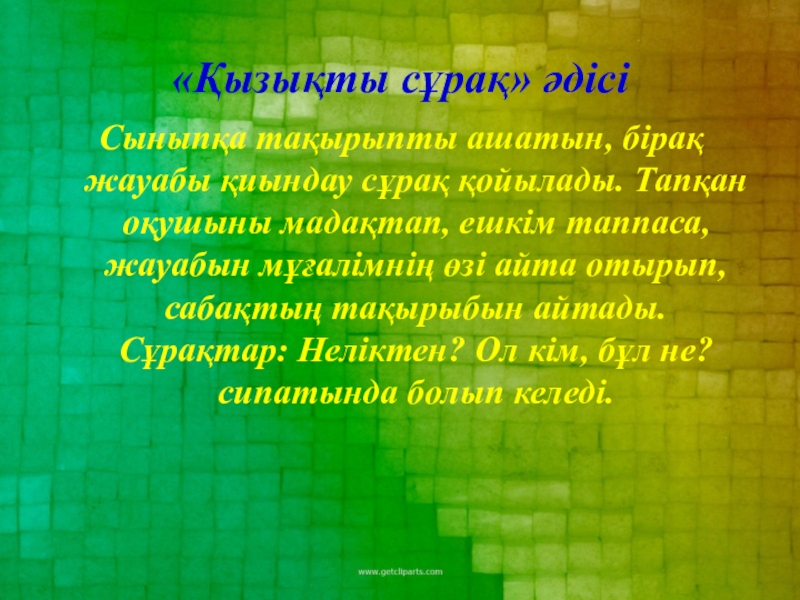 «Қызықты сұрақ» әдісі

Сыныпқа тақырыпты ашатын, бірақ жауабы қиындау сұрақ қойылады. Тапқан оқушыны мадақтап, ешкім таппаса, жауабын мұғалімнің өзі айта отырып, сабақтың тақырыбын айтады. Сұрақтар: Неліктен? Ол кім, бұл не? сипатында болып келеді.

www.getcliparts.com